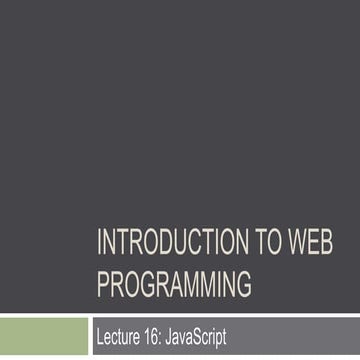 INTRODUCTION TO WEB PROGRAMMING

Lecture 16: JavaScript